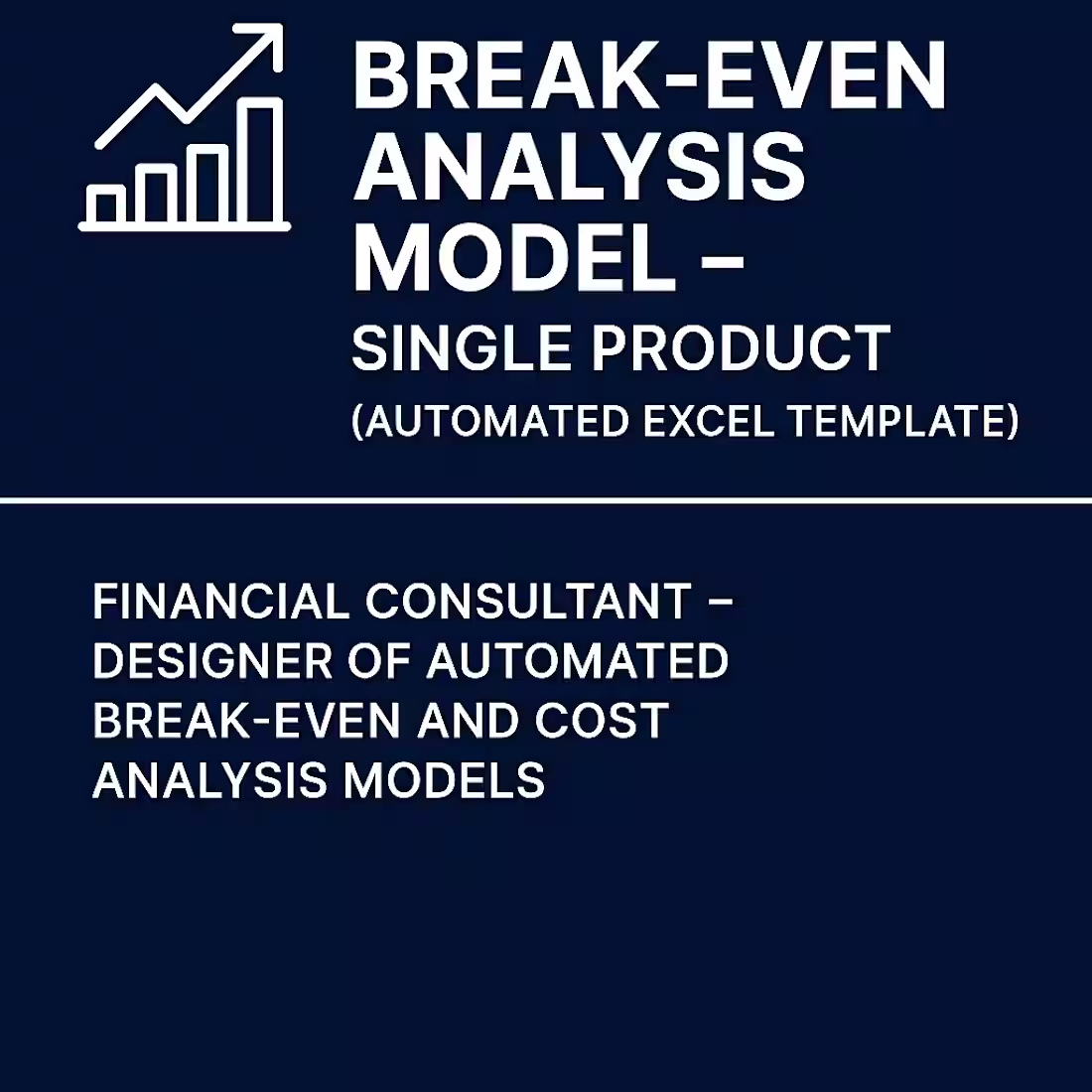 BREAK-EVEN ANALYSIS MODEL –
SINGLE PRODUCT
(AUTOMATED EXCEL TEMPLATE)

FINANCIAL CONSULTANT – DESIGNER OF AUTOMATED BREAK-EVEN AND COST ANALYSIS MODELS